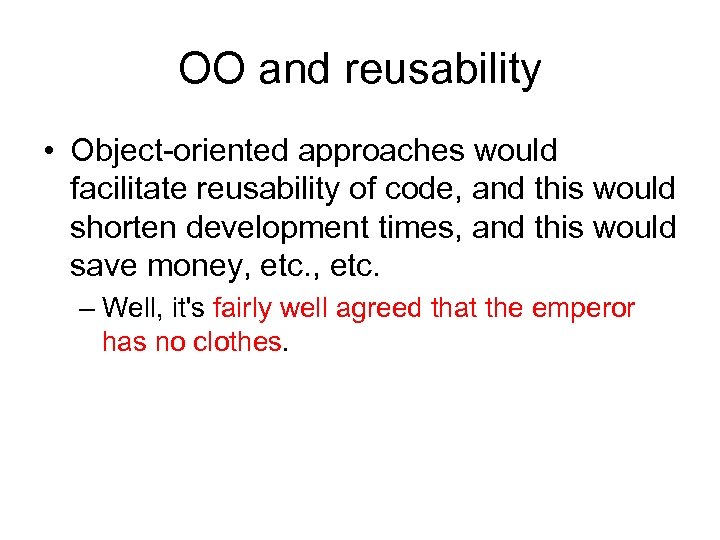 OO and reusability

• Object-oriented approaches would facilitate reusability of code, and this would shorten development times, and this would save money, etc., etc.

– Well, it's fairly well agreed that the emperor has no clothes.